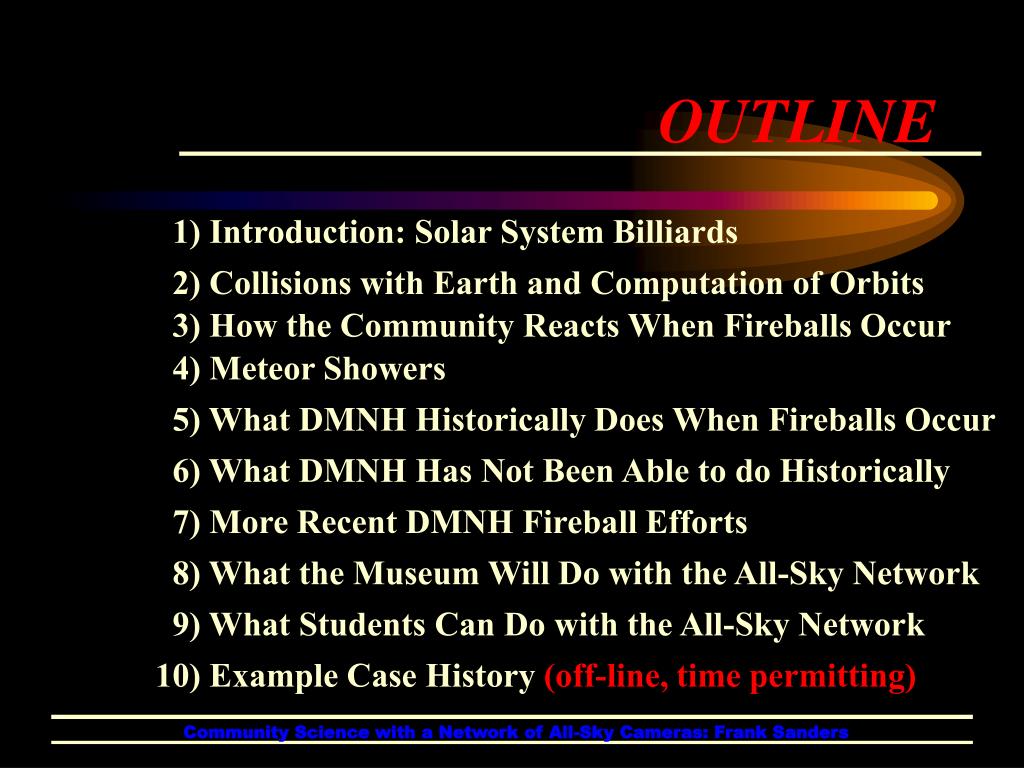 OUTLINE

1) Introduction: Solar System Billiards

2) Collisions with Earth and Computation of Orbits
3) How the Community Reacts When Fireballs Occur
4) Meteor Showers

5) What DMNH Historically Does When Fireballs Occur

6) What DMNH Has Not Been Able to do Historically

7) More Recent DMNH Fireball Efforts

8) What the Museum Will Do with the All-Sky Network

9) What Students Can Do with the All-Sky Network

10) Example Case History (off-line, time permitting)

Community Science with a Network of All-Sky Cameras: Frank Sanders